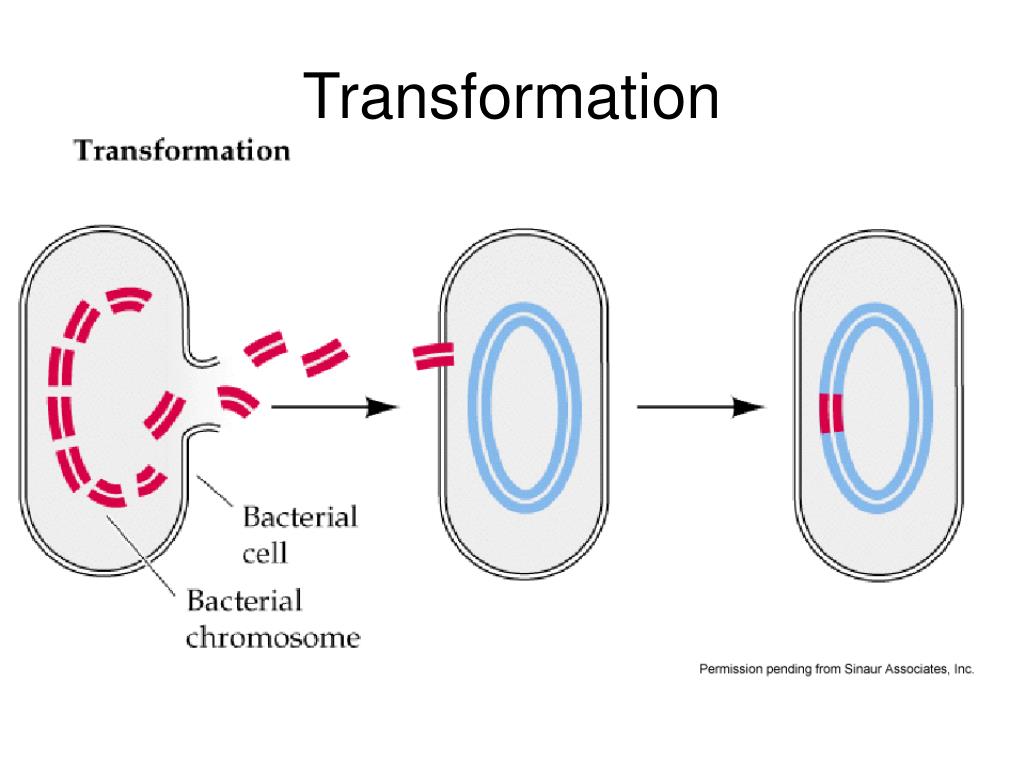 Transformation

Transformation

Bacterial cell

Bacterial chromosome

Permission pending from Sinaur Associates, Inc.